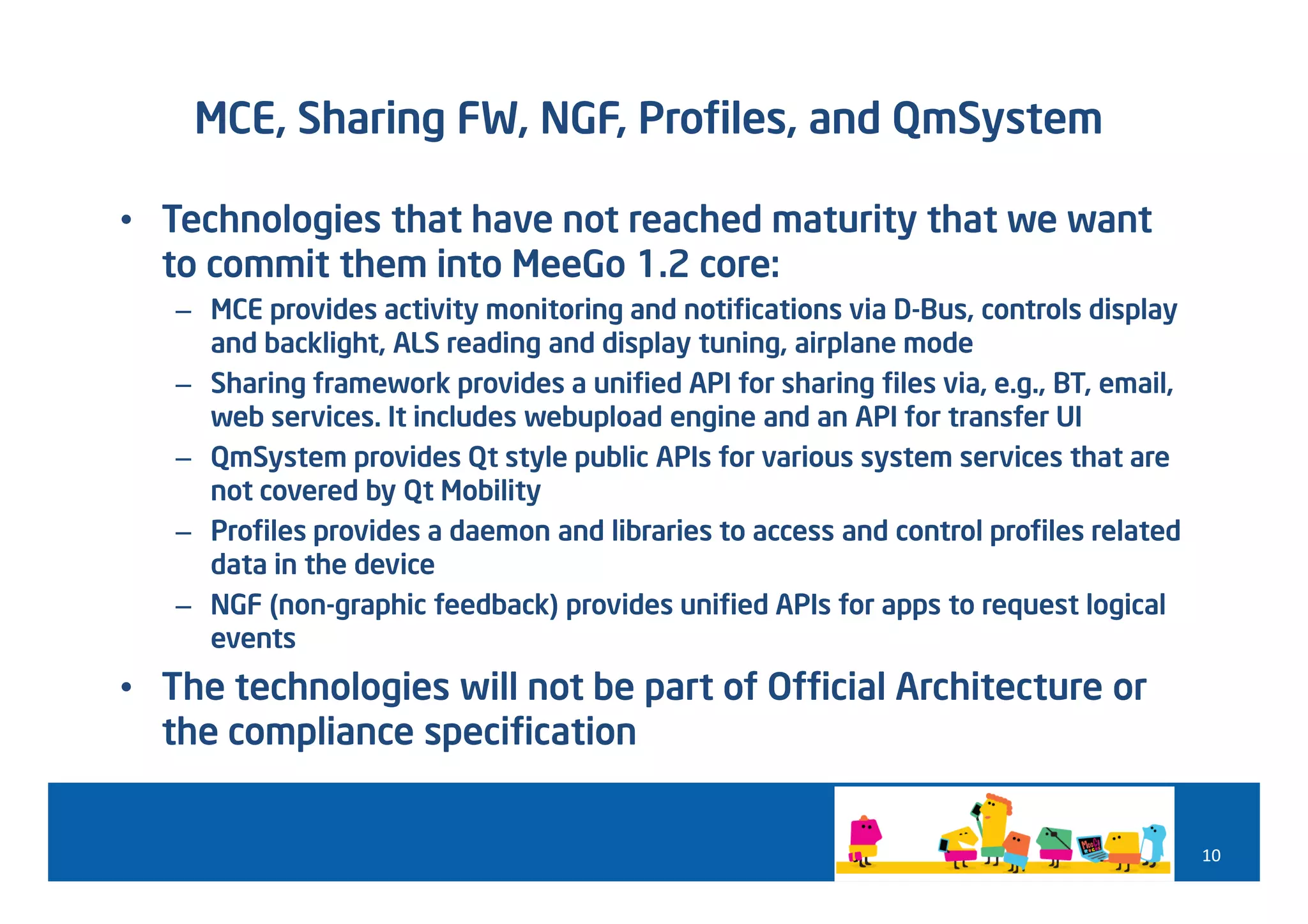 MCE, Sharing FW, NGF, Profiles, and QmSystem

• Technologies that have not reached maturity that we want to commit them into MeeGo 1.2 core:
– MCE provides activity monitoring and notifications via D-Bus, controls display and backlight, ALS reading and display tuning, airplane mode
– Sharing framework provides a unified API for sharing files via, e.g., BT, email, web services. It includes webupload engine and an API for transfer UI
– QmSystem provides Qt style public APIs for various system services that are not covered by Qt Mobility
– Profiles provides a daemon and libraries to access and control profiles related data in the device
– NGF (non-graphic feedback) provides unified APIs for apps to request logical events
• The technologies will not be part of Official Architecture or the compliance specification

MeeGo

10